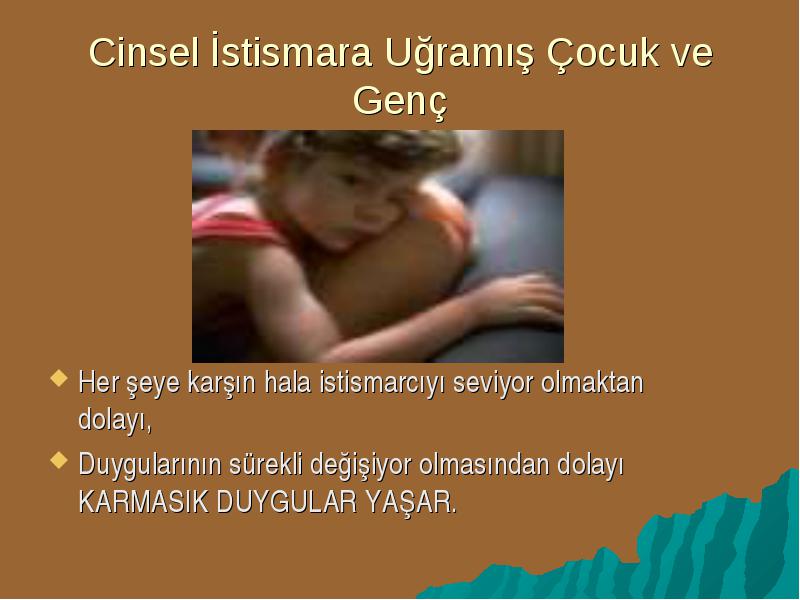 Cinsel İstismara Uğramış Çocuk ve Genç

Her şeye karşın hala istismarcıyı seviyor olmaktan dolayı,

Duygularının sürekli değişiyor olmasından dolayı KARMASIK DUYGULAR YAŞAR.